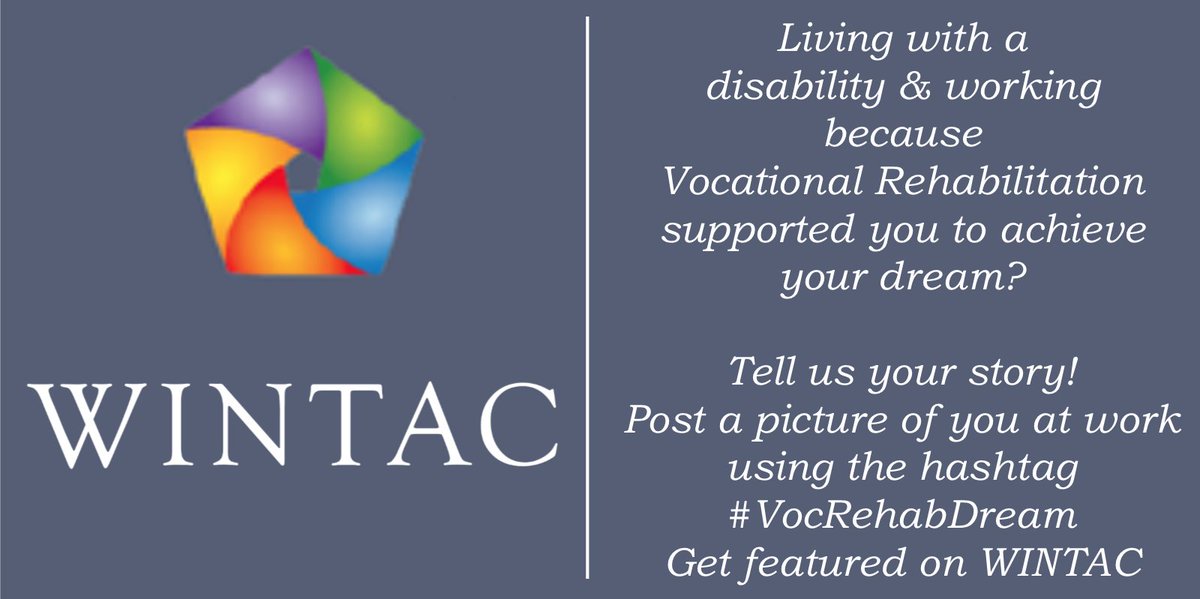 WINTAC

Living with a disability & working because Vocational Rehabilitation supported you to achieve your dream?

Tell us your story!
Post a picture of you at work using the hashtag #VocRehabDream
Get featured on WINTAC